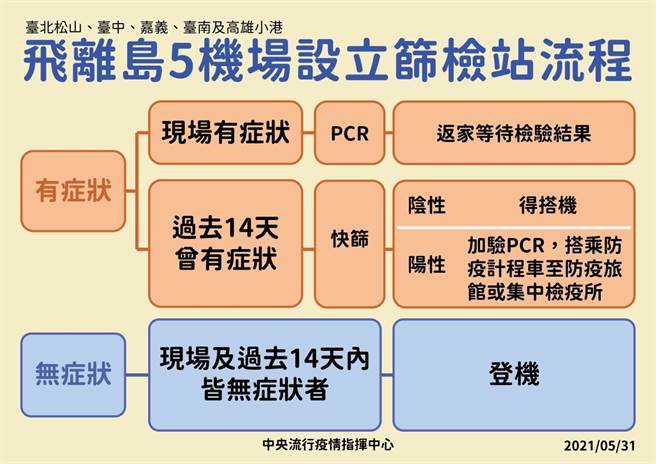 臺北松山、臺中、嘉義、臺南及高雄小港

飛離島5機場設立篩檢站流程

有症狀

現場有症狀

PCR

返家等待檢驗結果

過去14天曾有症狀

快篩

陰性

得搭機

陽性

加驗PCR，搭乘防疫計程車至防疫旅館或集中檢疫所

無症狀

現場及過去14天內皆無症狀者

登機

中央流行疫情指揮中心

2021/05/31